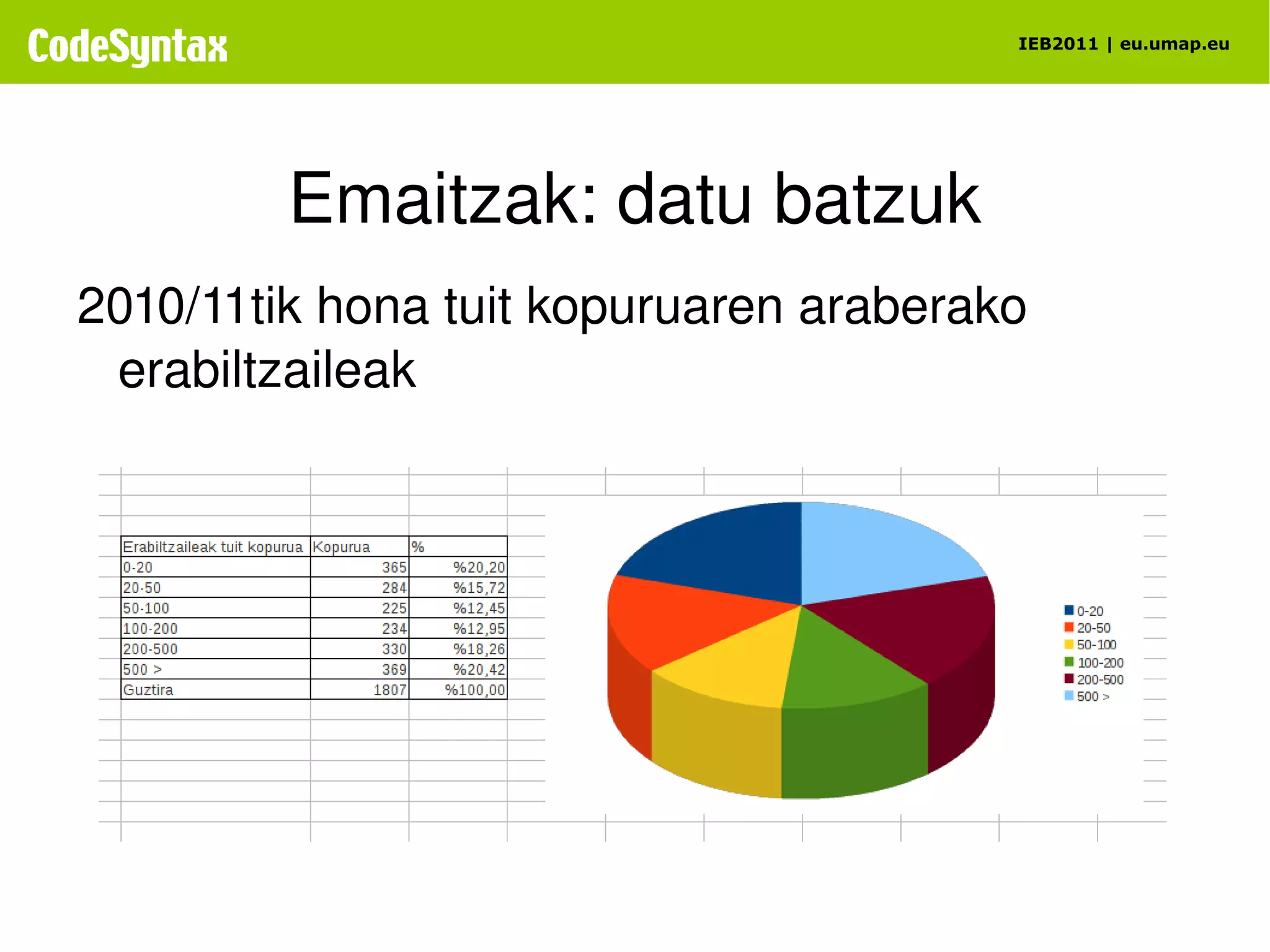 CodeSyntax

IEB2011 | eu.umap.eu

Emaitzak: datu batzuk

2010/11tik hona tuit kopuruaren araberako erabiltzaileak

| Erabiltzaileak tuit kopurua | Kopurua | % |
|---|---|---|
| 0-20 | 365 | %20,20 |
| 20-50 | 284 | %15,72 |
| 50-100 | 225 | %12,45 |
| 100-200 | 234 | %12,95 |
| 200-500 | 330 | %18,26 |
| 500 > | 369 | %20,42 |
| Guztira | 1807 | %100,00 |

0-20
20-50
50-100
100-200
200-500
500 >